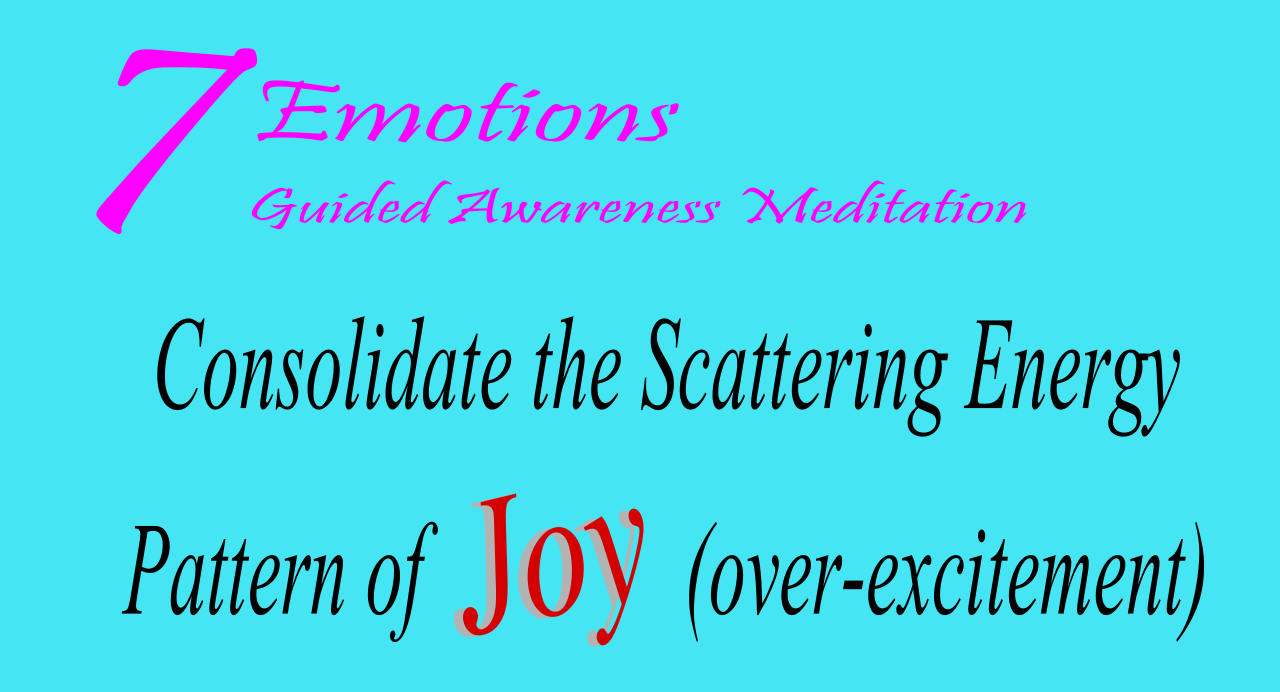 7 Emotions
Guided Awareness Meditation

Consolidate the Scattering Energy

Pattern of Joy (over-excitement)